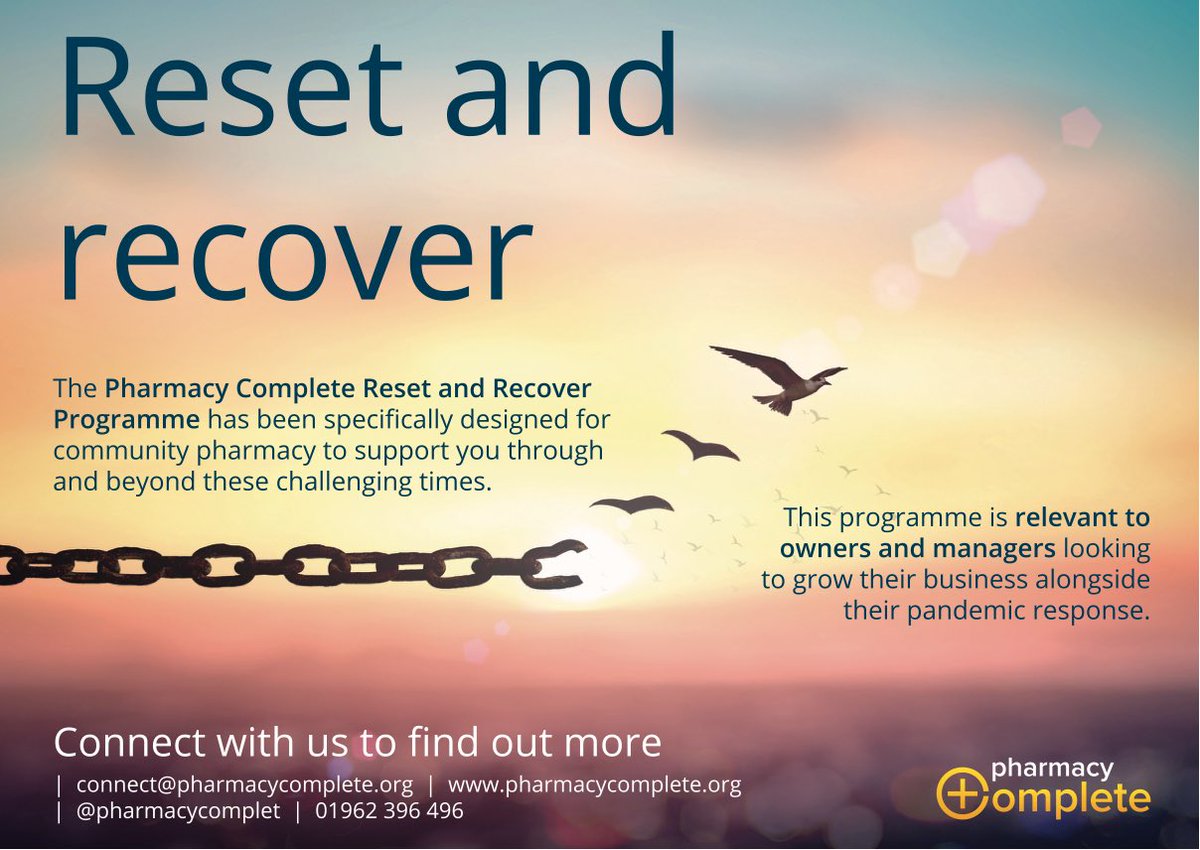 Reset and recover

The Pharmacy Complete Reset and Recover Programme has been specifically designed for community pharmacy to support you through and beyond these challenging times.

This programme is relevant to owners and managers looking to grow their business alongside their pandemic response.

Connect with us to find out more

| connect@pharmacycomplete.org | www.pharmacycomplete.org
| @pharmacycomplet | 01962 396 496

pharmacy complete